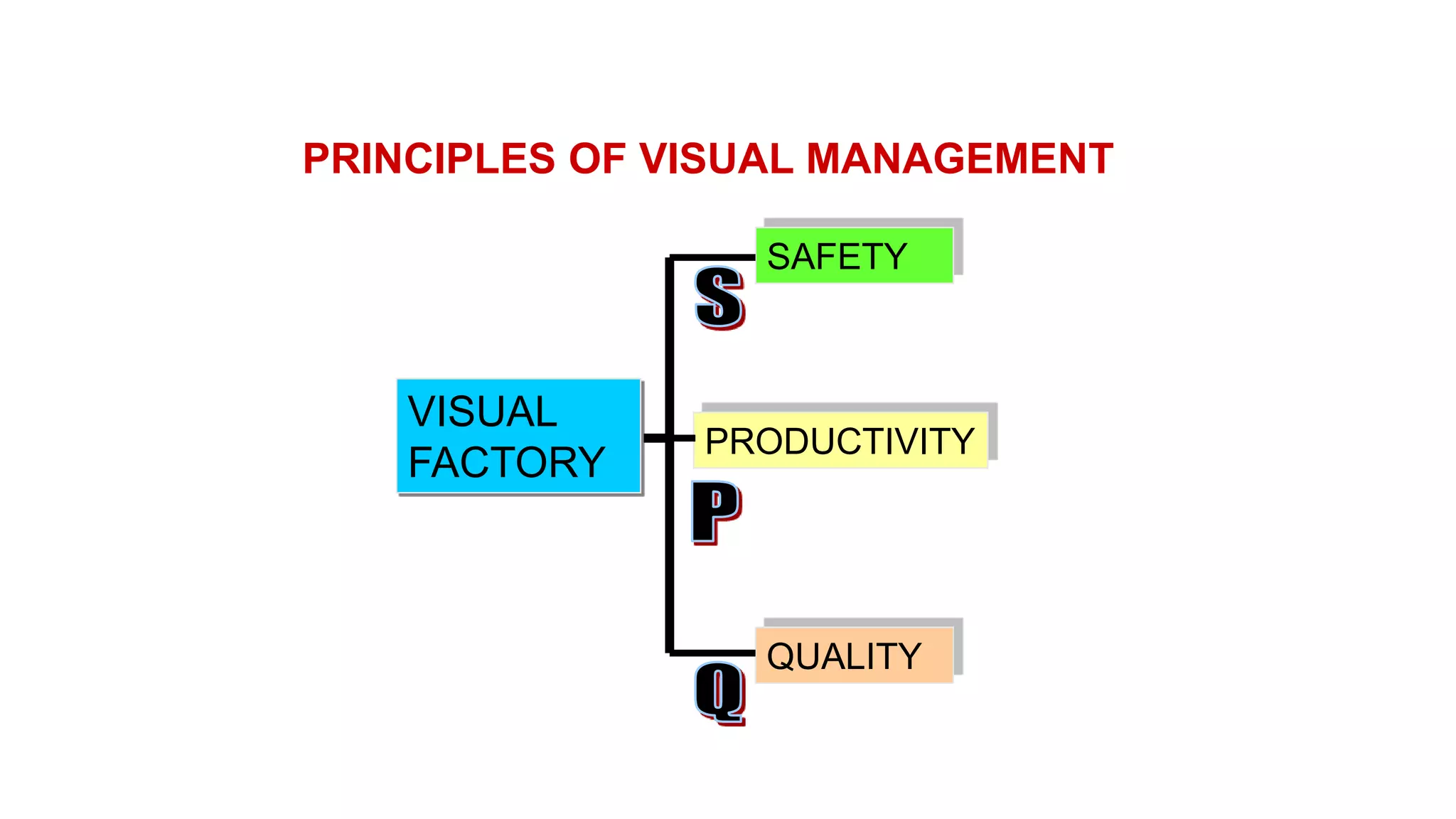 PRINCIPLES OF VISUAL MANAGEMENT

VISUAL FACTORY

SAFETY

S

PRODUCTIVITY

P

QUALITY

Q